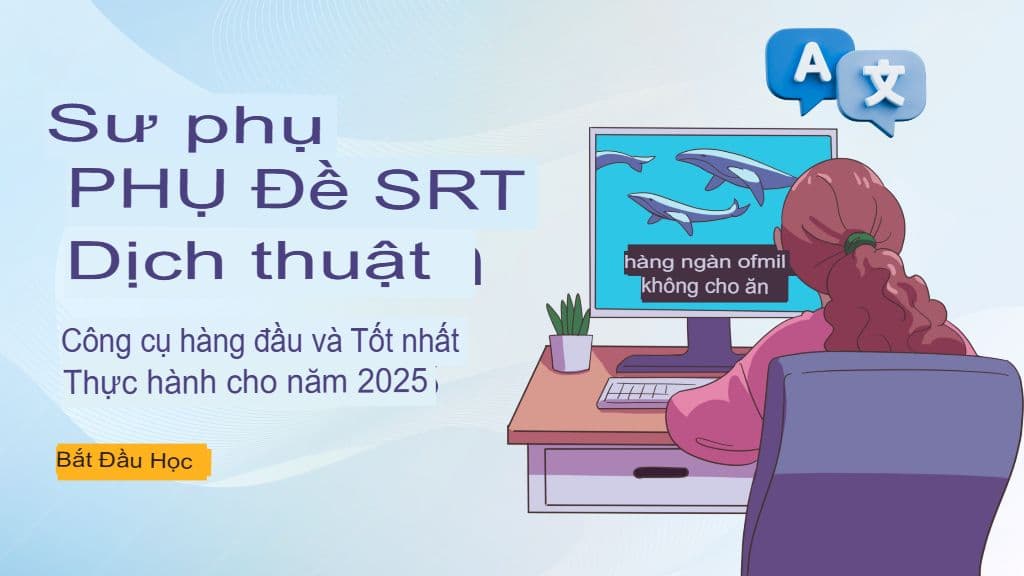 Sư phụ
PHỤ Đề SRT
Dịch thuật

Công cụ hàng đầu và Tốt nhất Thực hành cho năm 2025

Bắt Đầu Học

A 文

hàng ngàn ofmil
không cho ăn